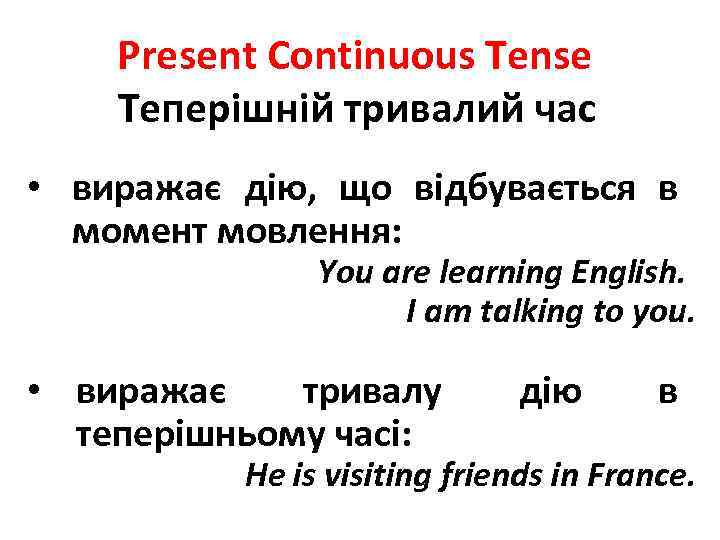 Present Continuous Tense
Теперішній тривалий час

• виражає дію, що відбувається в момент мовлення:
You are learning English.
I am talking to you.

• виражає тривалу дію в теперішньому часі:
He is visiting friends in France.